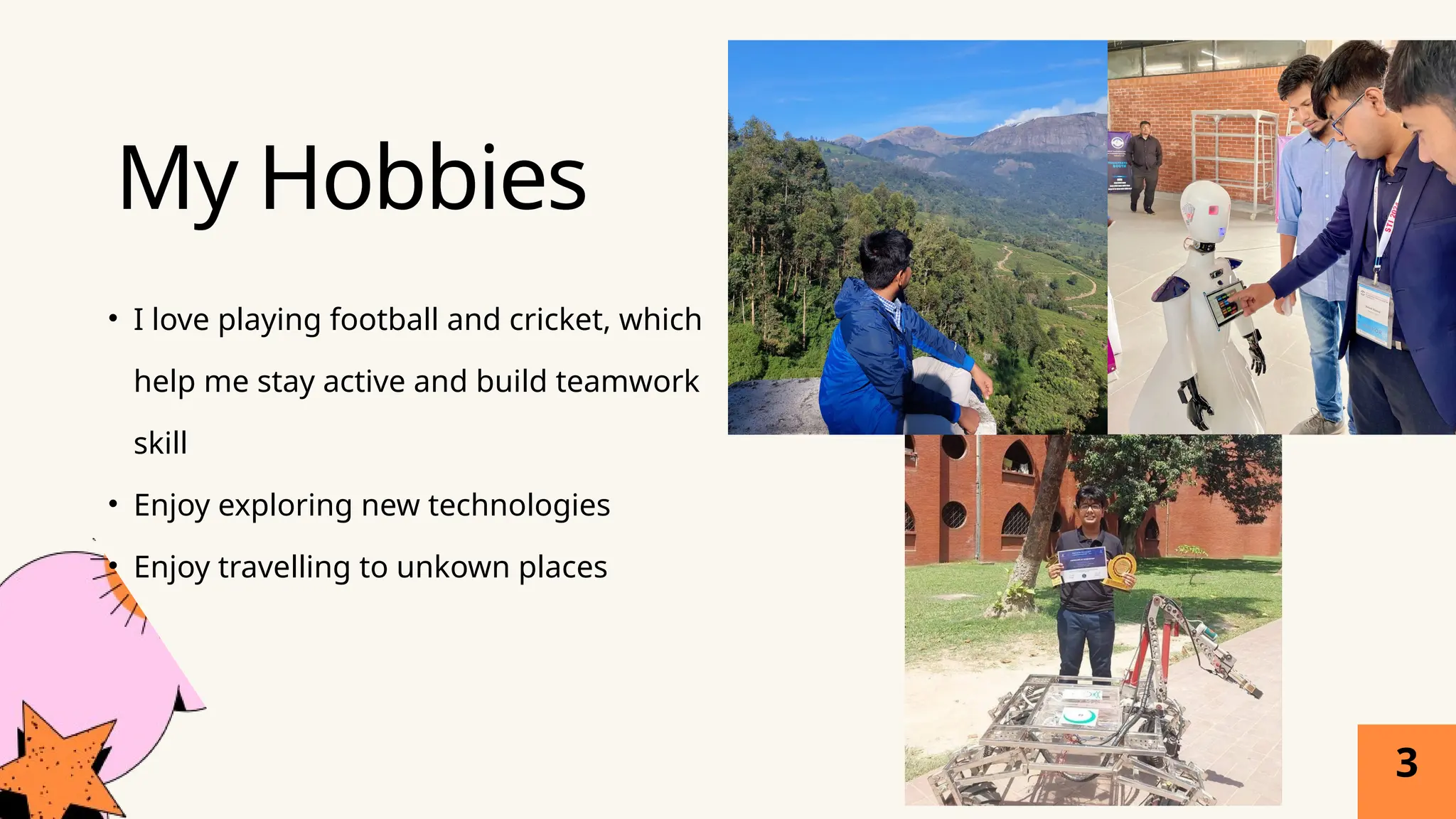 My Hobbies

• I love playing football and cricket, which help me stay active and build teamwork skill

• Enjoy exploring new technologies

• Enjoy travelling to unkown places

3